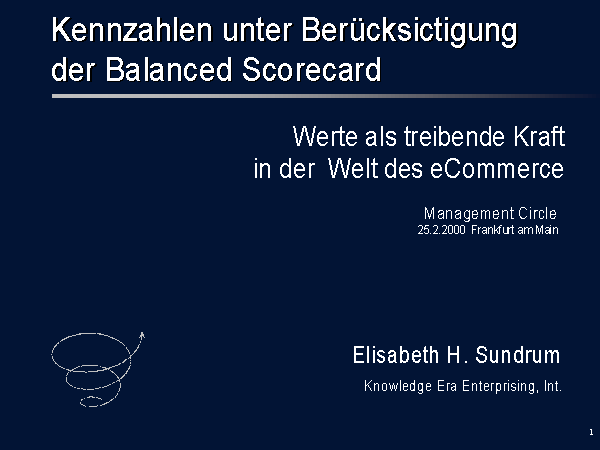 Kennzahlen unter Berücksictigung der Balanced Scorecard

Werte als treibende Kraft in der Welt des eCommerce

Management Circle
25.2.2000 Frankfurt am Main

Elisabeth H. Sundrum

Knowledge Era Enterprising, Int.

1